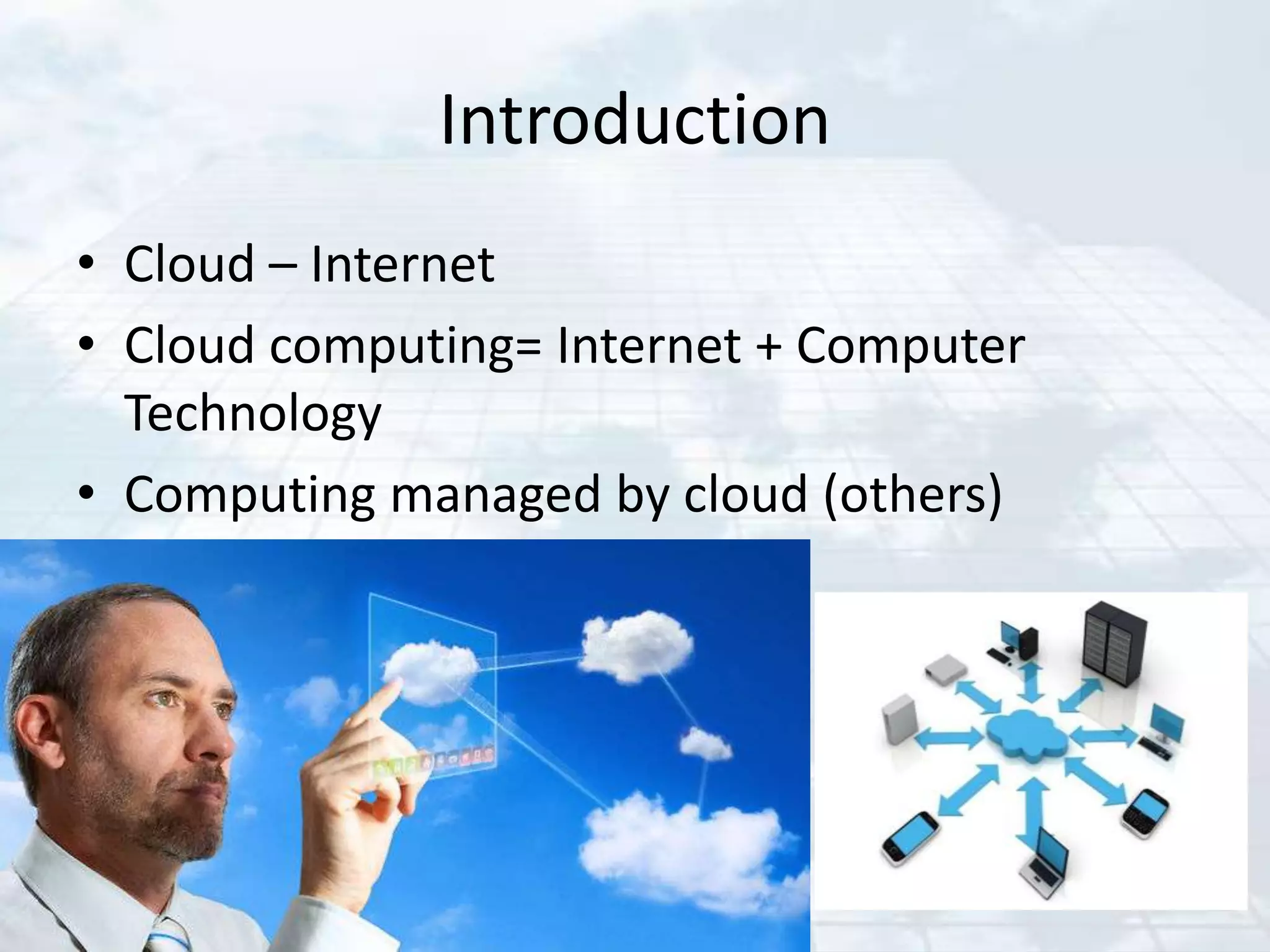 Introduction

• Cloud – Internet
• Cloud computing= Internet + Computer Technology
• Computing managed by cloud (others)